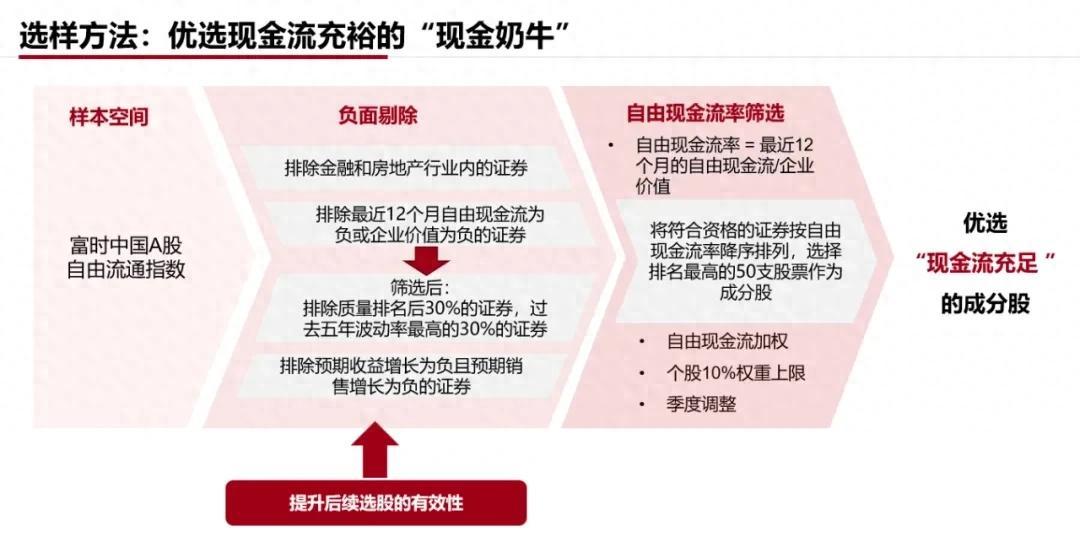 选样方法：优选现金流充裕的“现金奶牛”

样本空间

富时中国A股自由流通指数

负面剔除

排除金融和房地产行业内的证券

排除最近12个月自由现金流为负或企业价值为负的证券

筛选后：
排除质量排名后30%的证券，过去五年波动率最高的30%的证券

排除预期收益增长为负且预期销售增长为负的证券

提升后续选股的有效性

自由现金流率筛选

• 自由现金流率 = 最近12个月的自由现金流/企业价值

将符合资格的证券按自由现金流率降序排列，选择排名最高的50支股票作为成分股

• 自由现金流加权
• 个股10%权重上限
• 季度调整

优选
“现金流充足”
的成分股